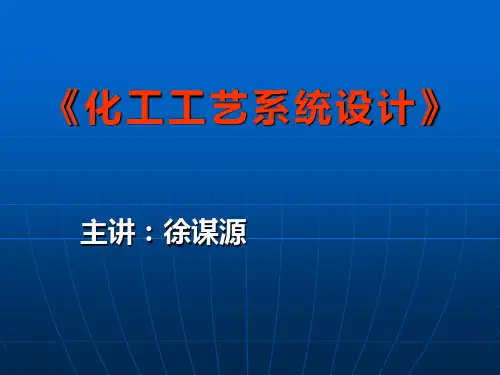 《化工工艺系统设计》

主讲：徐谋源